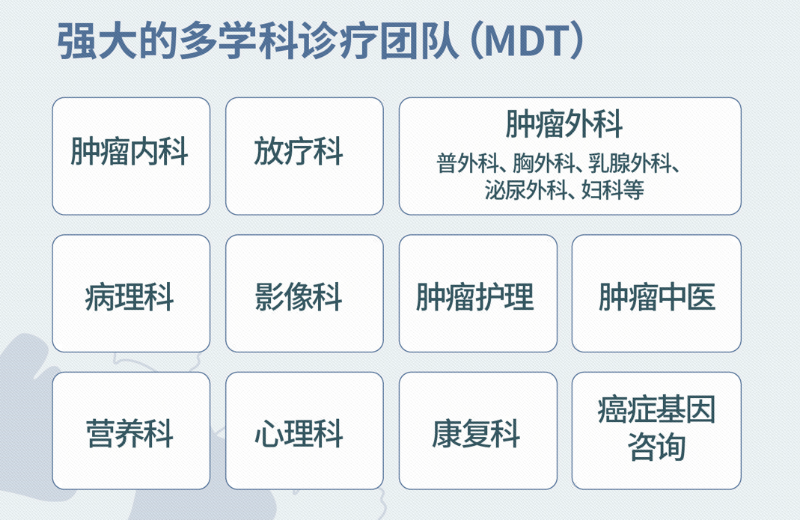 强大的多学科诊疗团队（MDT）

肿瘤内科

放疗科

肿瘤外科
普外科、胸外科、乳腺外科、泌尿外科、妇科等

病理科

影像科

肿瘤护理

肿瘤中医

营养科

心理科

康复科

癌症基因咨询